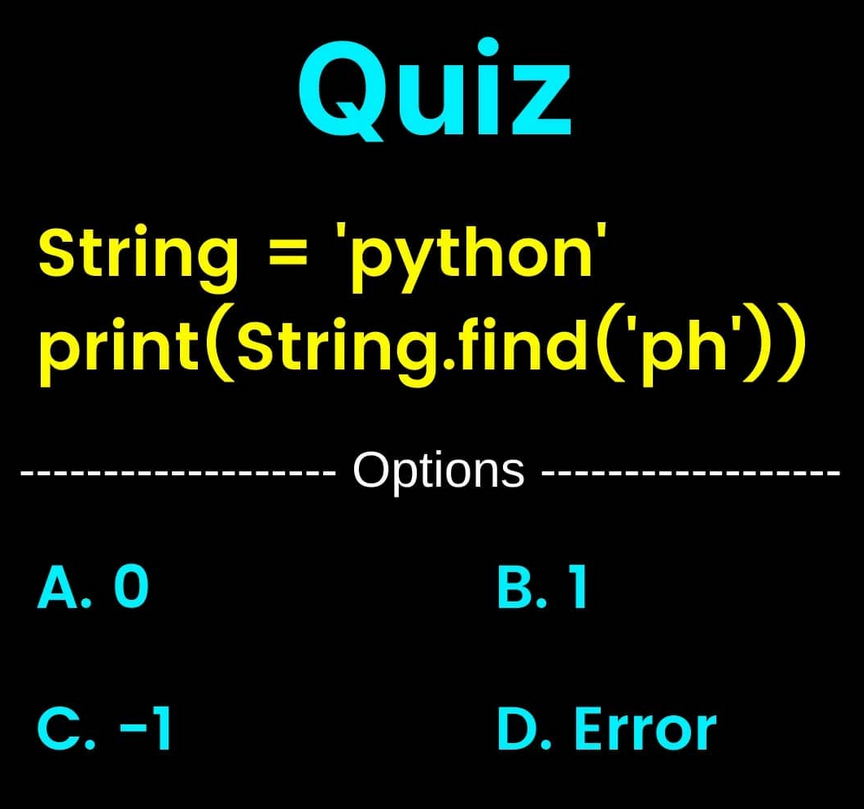 Quiz

String = 'python'
print(String.find('ph'))

------------------ Options ------------------

A. 0

B. 1

C. -1

D. Error